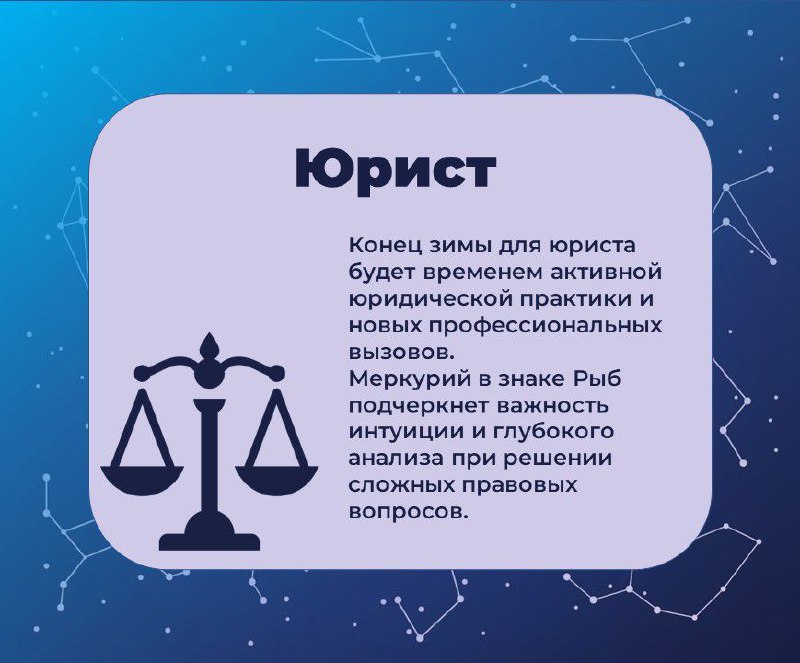 Юрист

Конец зимы для юриста будет временем активной юридической практики и новых профессиональных вызовов.
Меркурий в знаке Рыб подчеркнет важность интуиции и глубокого анализа при решении сложных правовых вопросов.